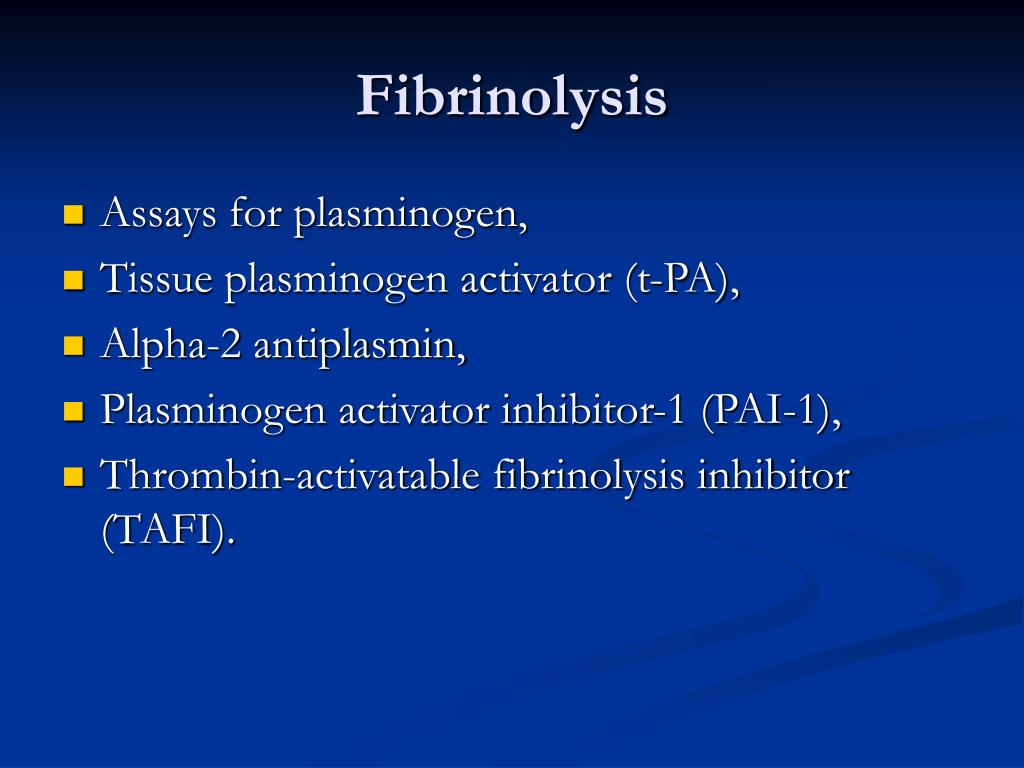 Fibrinolysis

- Assays for plasminogen,
- Tissue plasminogen activator (t-PA),
- Alpha-2 antiplasmin,
- Plasminogen activator inhibitor-1 (PAI-1),
- Thrombin-activatable fibrinolysis inhibitor (TAFI).